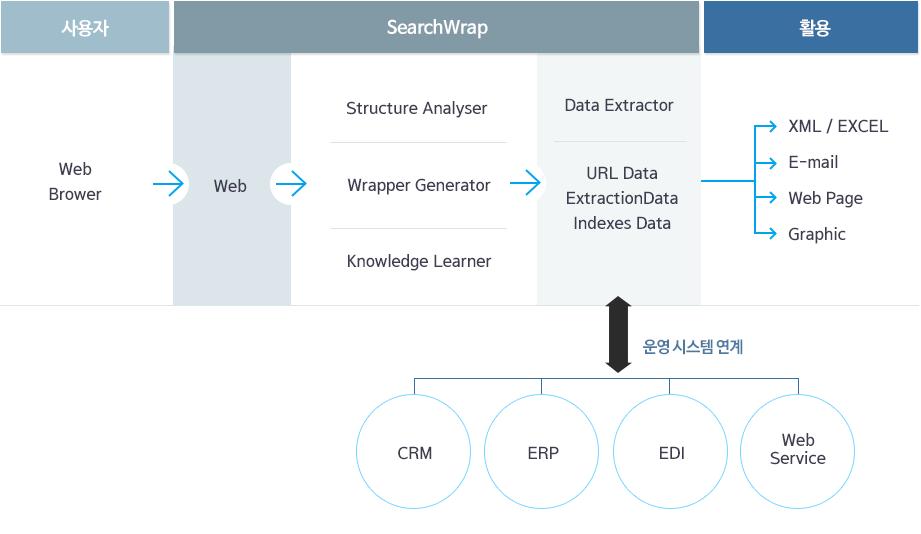 사용자

SearchWrap

활용

Web Brower

Web

Structure Analyser

Wrapper Generator

Knowledge Learner

Data Extractor

URL Data
ExtractionData
Indexes Data

XML / EXCEL

E-mail

Web Page

Graphic

운영 시스템 연계

CRM

ERP

EDI

Web Service